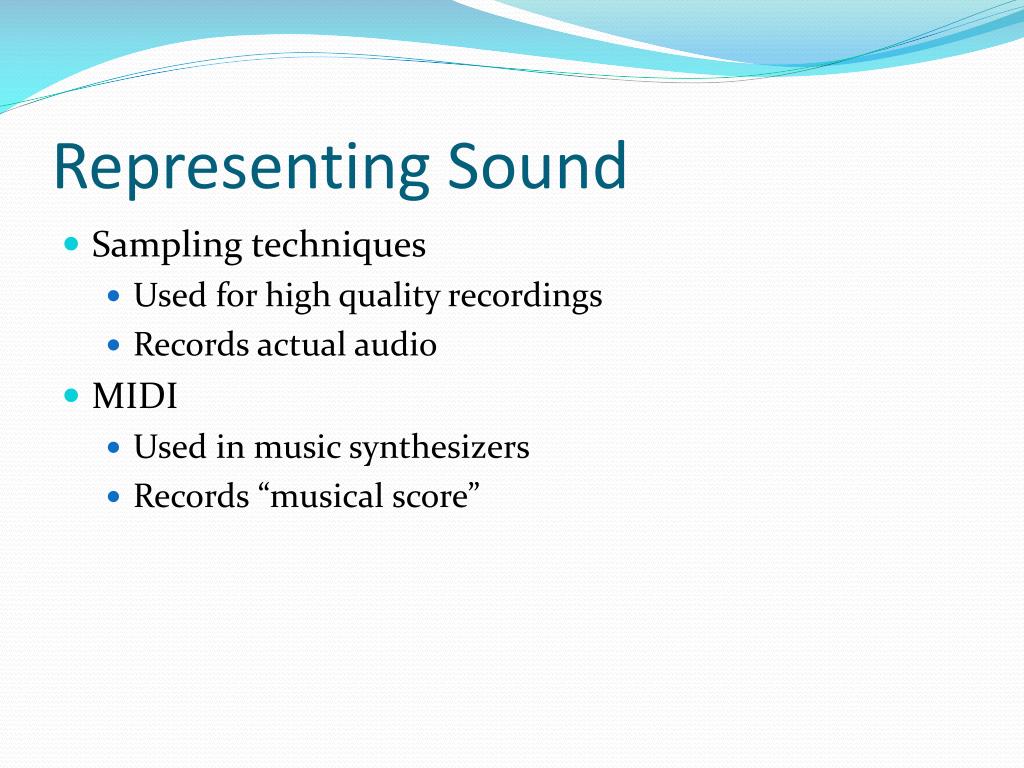 Representing Sound

- Sampling techniques
  - Used for high quality recordings
  - Records actual audio
- MIDI
  - Used in music synthesizers
  - Records “musical score”